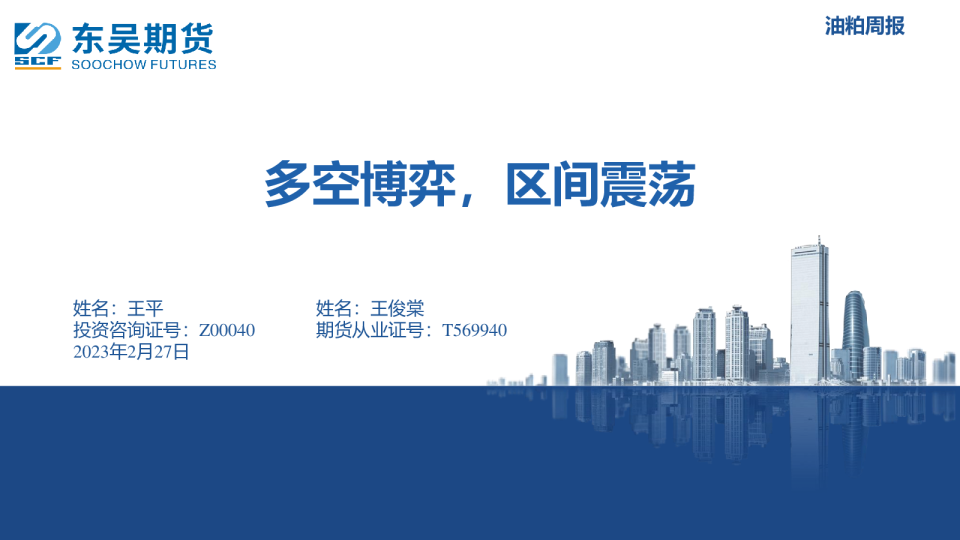 SCF 东吴期货
SOOCHOW FUTURES

油粕周报

多空博弈，区间震荡

姓名：王平
投资咨询证号：Z00040
2023年2月27日

姓名：王俊棠
期货从业证号：T569940